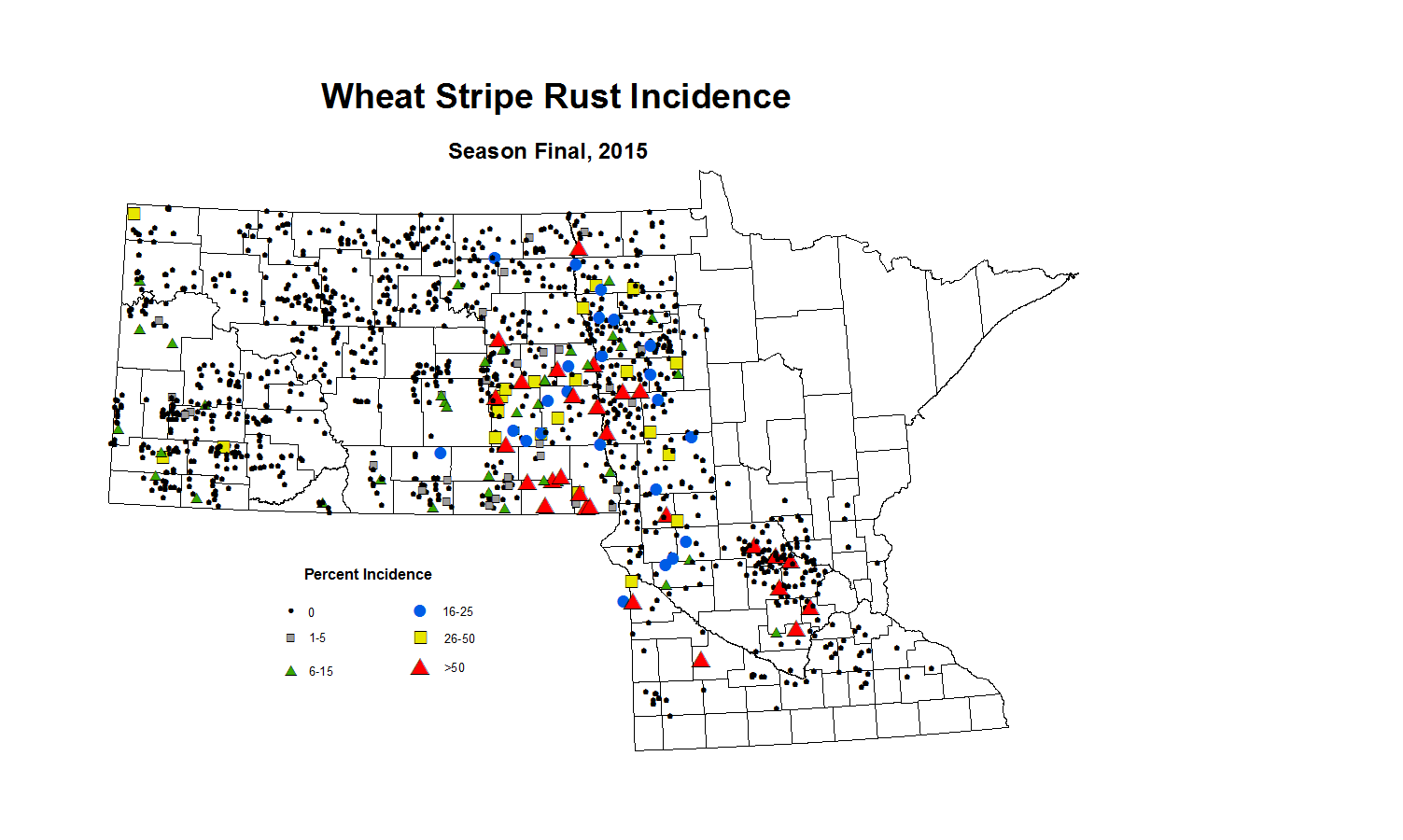 Wheat Stripe Rust Incidence

Season Final, 2015

Percent Incidence

0
1-5
6-15
16-25
26-50
>50